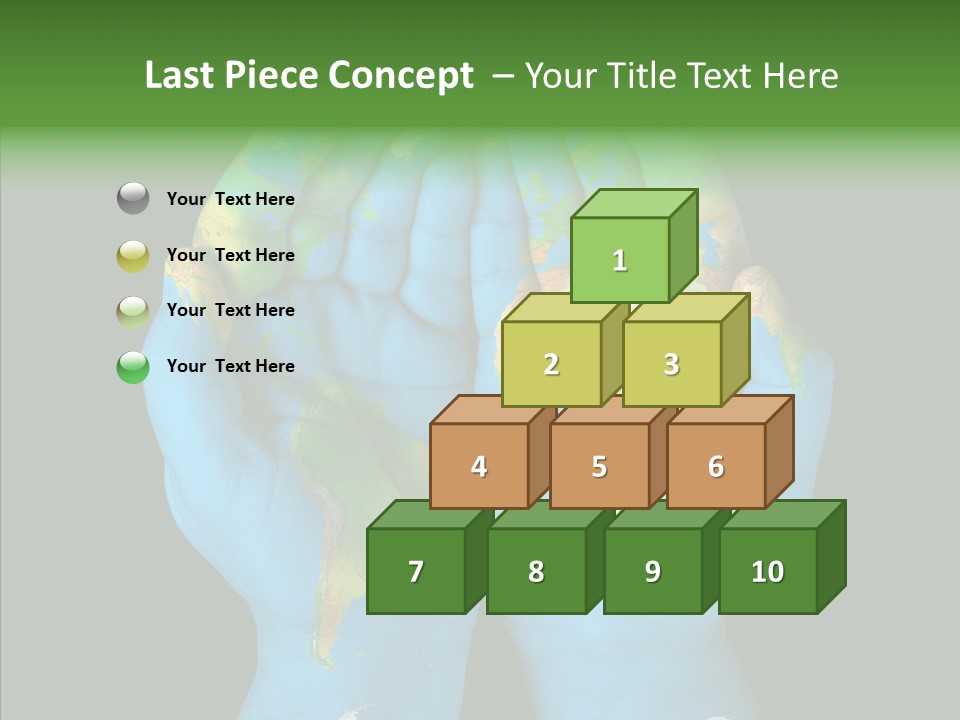 Last Piece Concept – Your Title Text Here

Your Text Here

Your Text Here

Your Text Here

Your Text Here

1

2

3

4

5

6

7

8

9

10